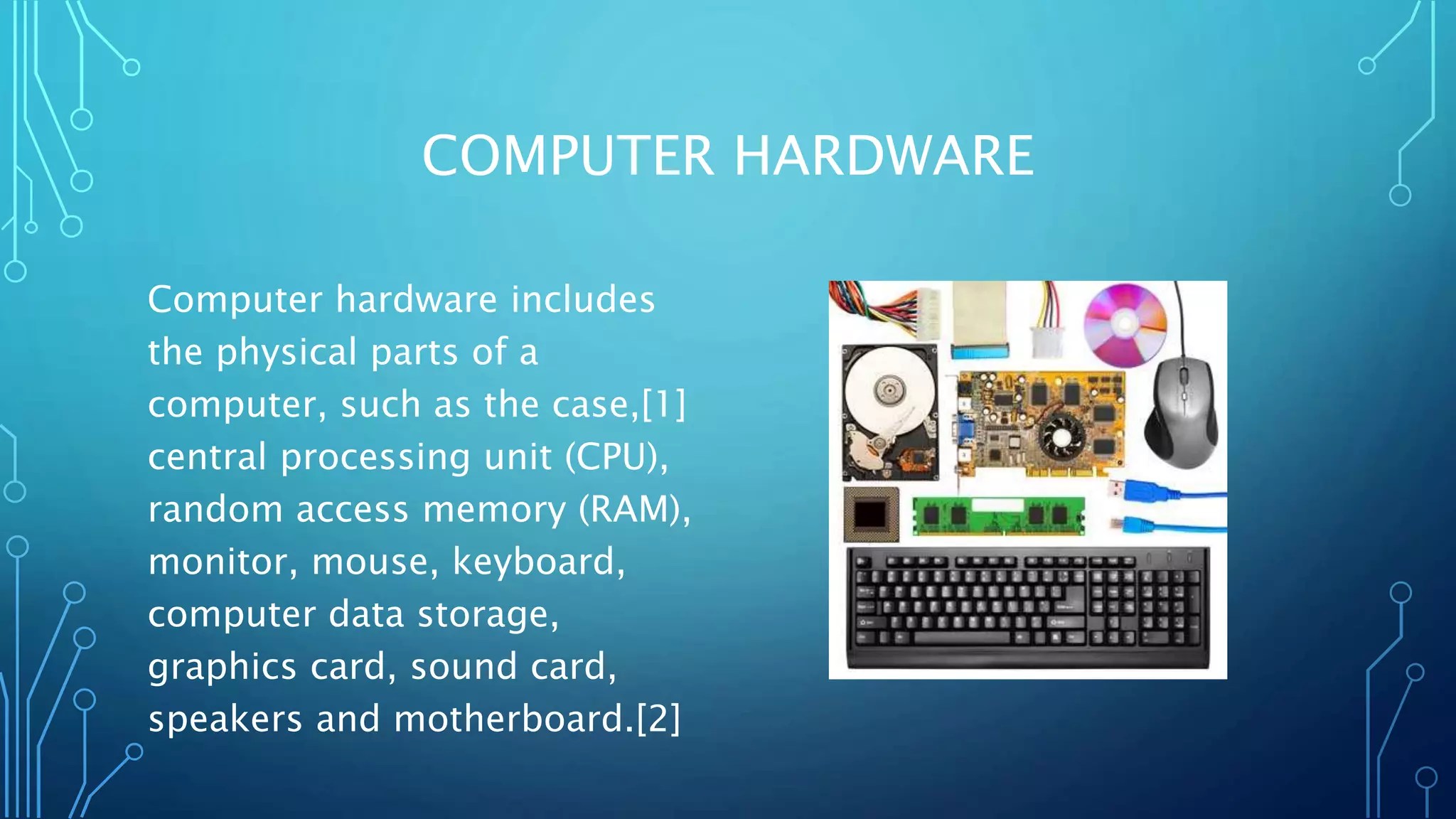 COMPUTER HARDWARE

Computer hardware includes the physical parts of a computer, such as the case,[1] central processing unit (CPU), random access memory (RAM), monitor, mouse, keyboard, computer data storage, graphics card, sound card, speakers and motherboard.[2]